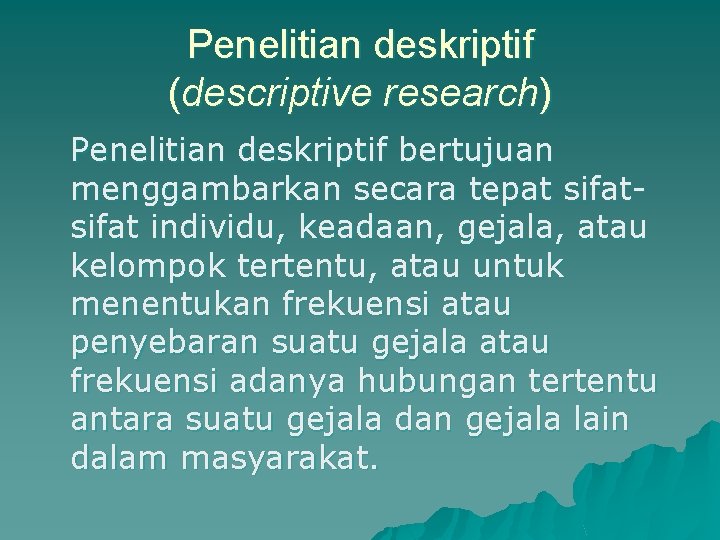 Penelitian deskriptif
(descriptive research)

Penelitian deskriptif bertujuan menggambarkan secara tepat sifat-sifat individu, keadaan, gejala, atau kelompok tertentu, atau untuk menentukan frekuensi atau penyebaran suatu gejala atau frekuensi adanya hubungan tertentu antara suatu gejala dan gejala lain dalam masyarakat.